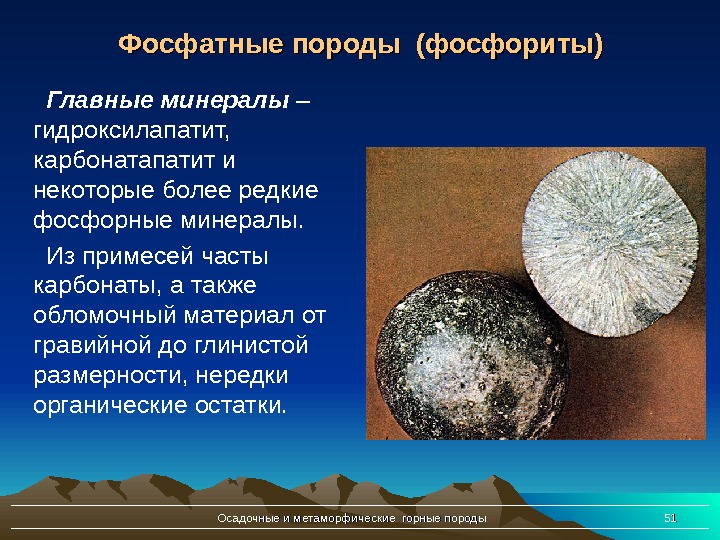 Фосфатные породы (фосфориты)

Главные минералы – гидроксилапатит, карбонатапатит и некоторые более редкие фосфорные минералы.

Из примесей часты карбонаты, а также обломочный материал от гравийной до глинистой размерности, нередки органические остатки.

Осадочные и метаморфические горные породы

51